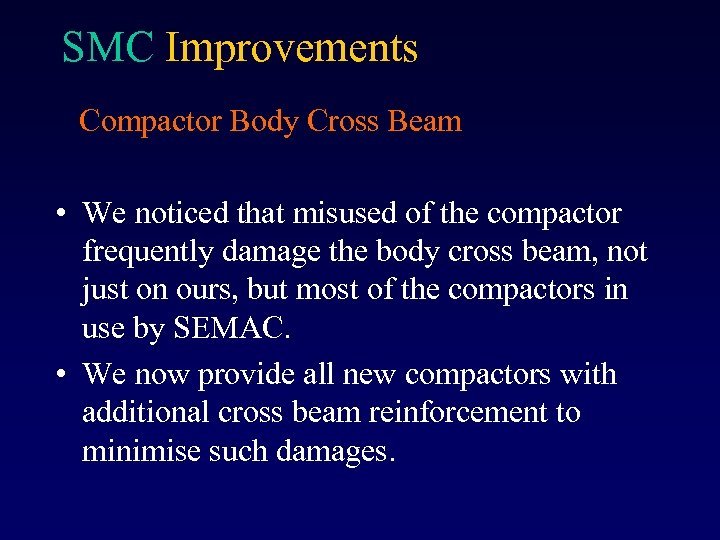 SMC Improvements

Compactor Body Cross Beam

• We noticed that misused of the compactor frequently damage the body cross beam, not just on ours, but most of the compactors in use by SEMAC.

• We now provide all new compactors with additional cross beam reinforcement to minimise such damages.